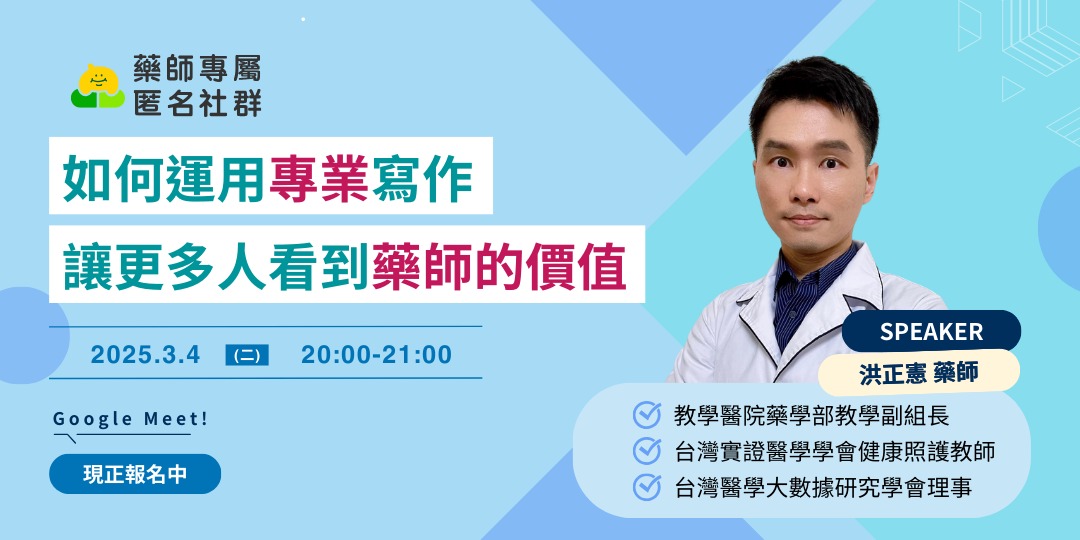 藥師專屬
匿名社群

如何運用專業寫作
讓更多人看到藥師的價值

2025.3.4 (二) 20:00-21:00

Google Meet!

現正報名中

SPEAKER
洪正憲 藥師

教學醫院藥學部教學副組長
台灣實證醫學學會健康照護教師
台灣醫學大數據研究學會理事